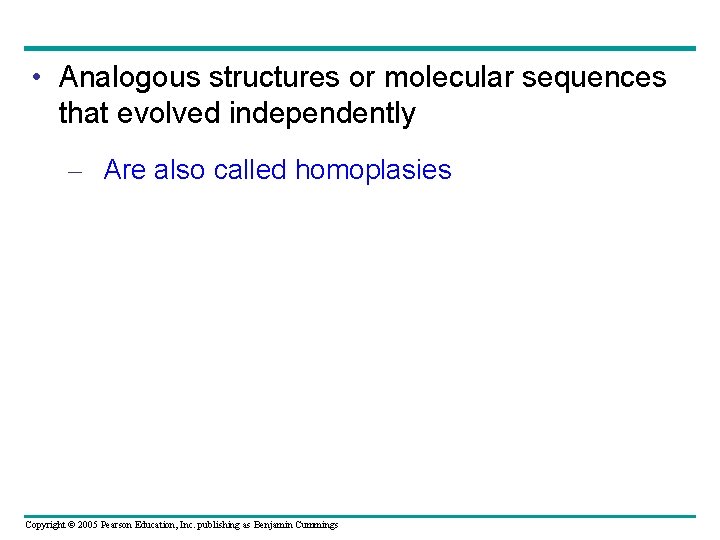 • Analogous structures or molecular sequences that evolved independently

– Are also called homoplasies

Copyright © 2005 Pearson Education, Inc. publishing as Benjamin Cummings